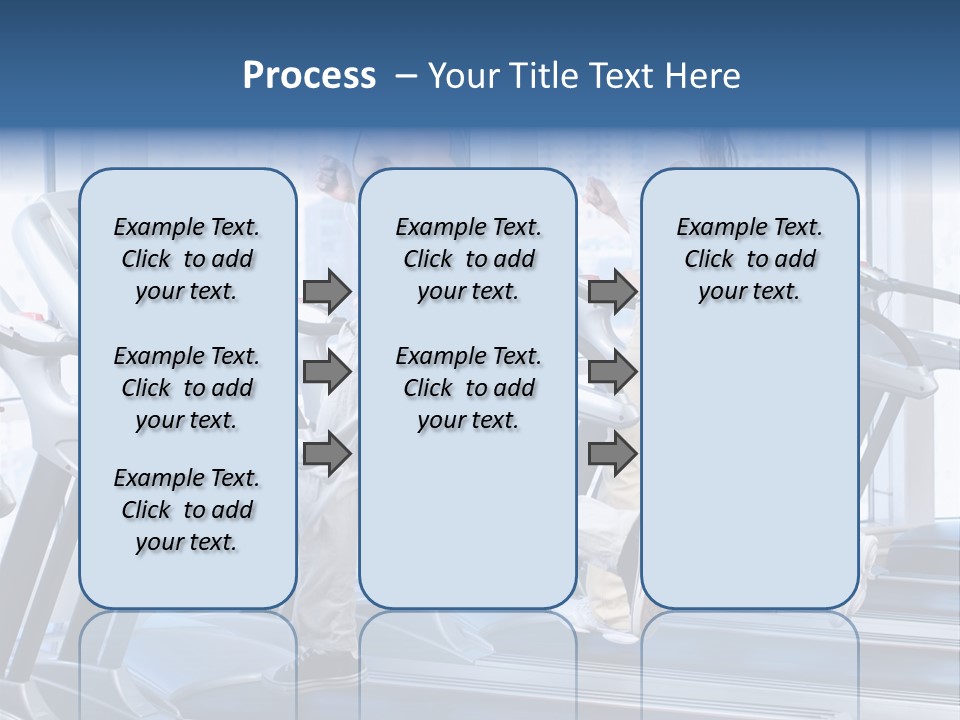 Process – Your Title Text Here

Example Text. Click to add your text.

Example Text. Click to add your text.

Example Text. Click to add your text.

Example Text. Click to add your text.

Example Text. Click to add your text.

Example Text. Click to add your text.